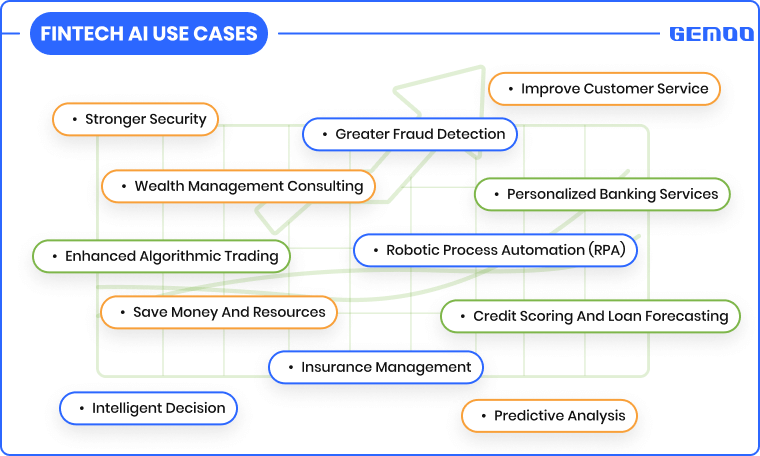 FINTECH AI USE CASES

GEMOO

• Improve Customer Service

• Stronger Security

• Greater Fraud Detection

• Wealth Management Consulting

• Personalized Banking Services

• Enhanced Algorithmic Trading

• Robotic Process Automation (RPA)

• Save Money And Resources

• Credit Scoring And Loan Forecasting

• Insurance Management

• Intelligent Decision

• Predictive Analysis